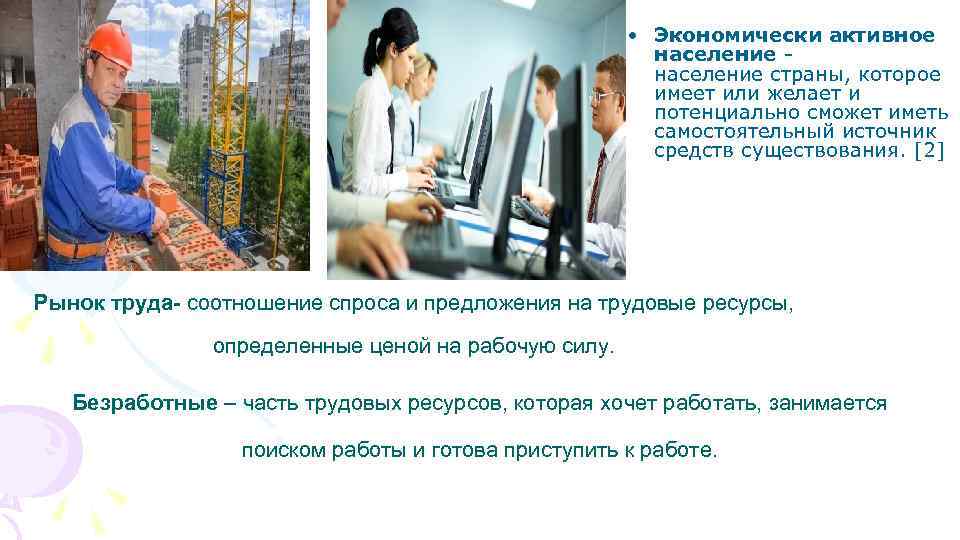 • Экономически активное население - население страны, которое имеет или желает и потенциально сможет иметь самостоятельный источник средств существования. [2]

Рынок труда- соотношение спроса и предложения на трудовые ресурсы, определенные ценой на рабочую силу.

Безработные – часть трудовых ресурсов, которая хочет работать, занимается поиском работы и готова приступить к работе.